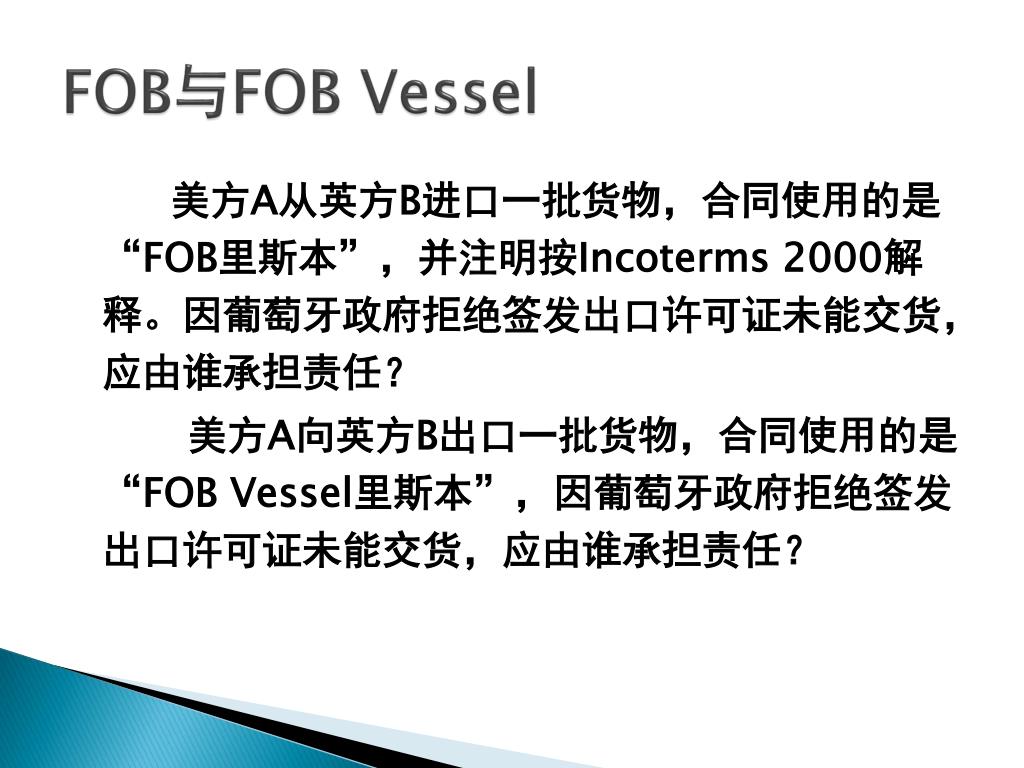 FOB与FOB Vessel

美方A从英方B进口一批货物，合同使用的是“FOB里斯本”，并注明按Incoterms 2000解释。因葡萄牙政府拒绝签发出口许可证未能交货，应由谁承担责任？

美方A向英方B出口一批货物，合同使用的是“FOB Vessel里斯本”，因葡萄牙政府拒绝签发出口许可证未能交货，应由谁承担责任？